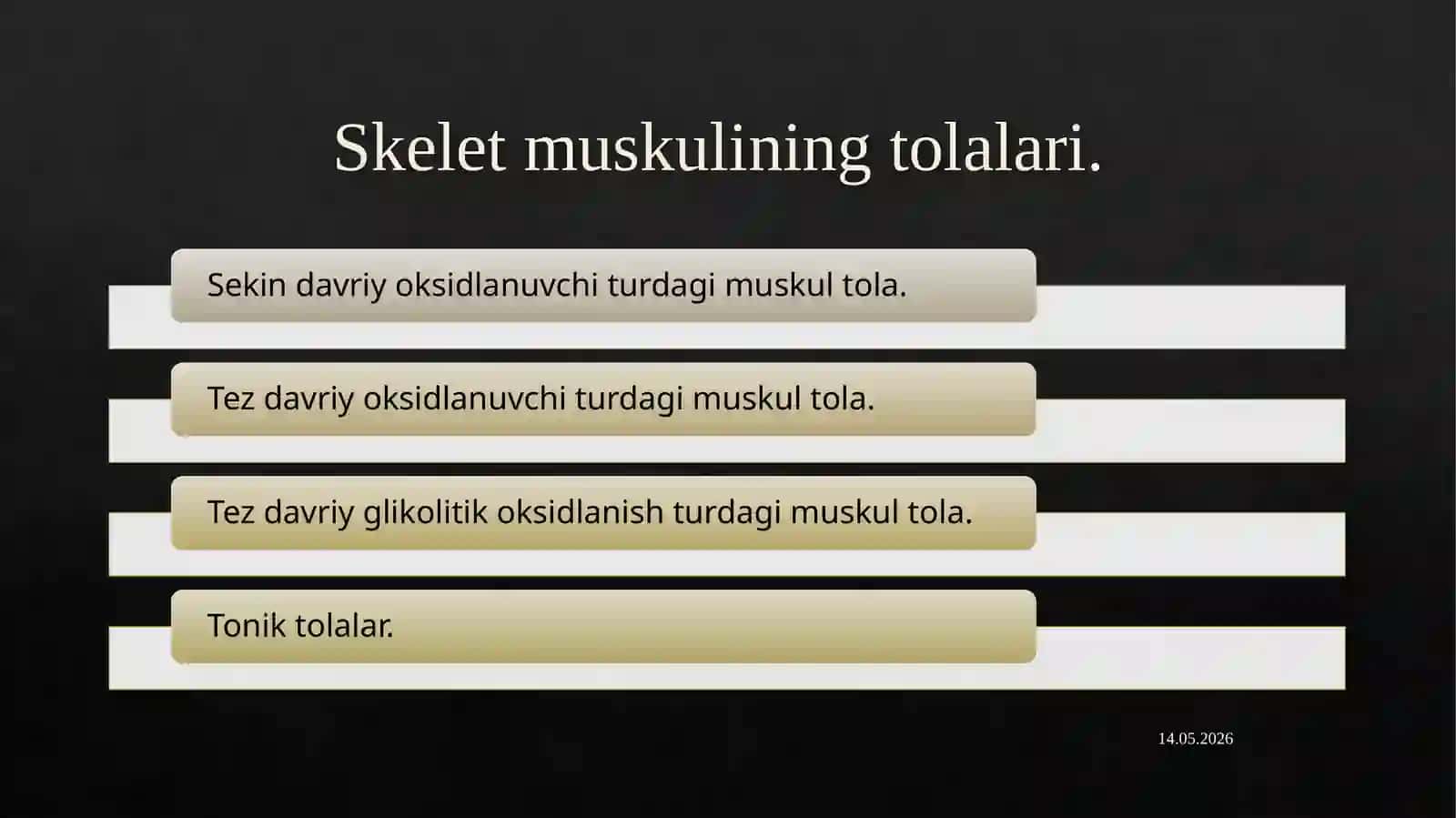 Skelet muskulining tolalari.

Sekin davriy oksidlanuvchi turdagi muskul tola.

Tez davriy oksidlanuvchi turdagi muskul tola.

Tez davriy glikolitik oksidlanish turdagi muskul tola.

Tonik tolalar.

14.05.2026